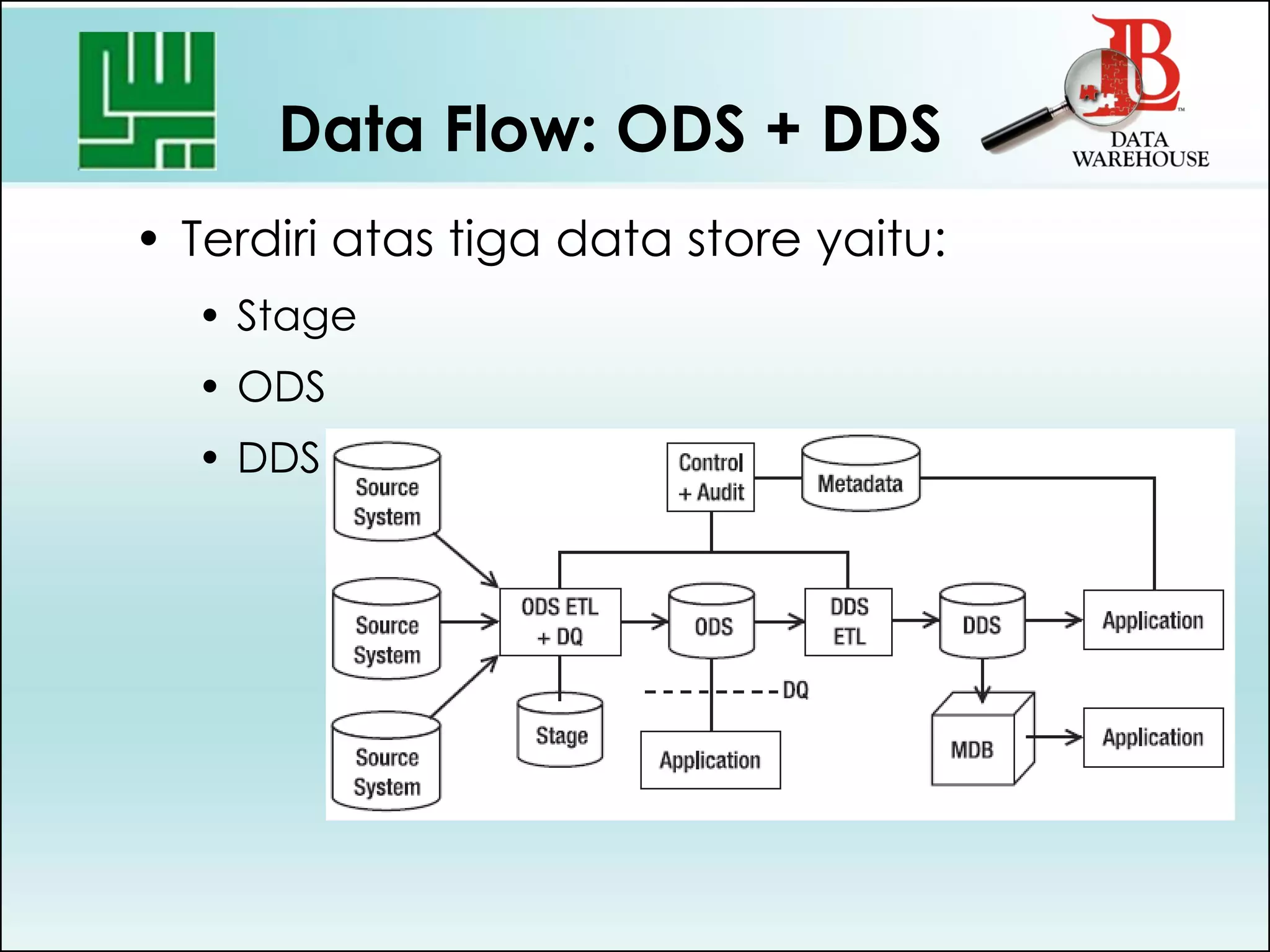 Data Flow: ODS + DDS

DATA WAREHOUSE

• Terdiri atas tiga data store yaitu:
  • Stage
  • ODS
  • DDS

Source System
Source System
Source System
Control + Audit
Metadata
ODS ETL + DQ
ODS
DDS ETL
DDS
Application
Stage
DQ
Application
MDB
Application